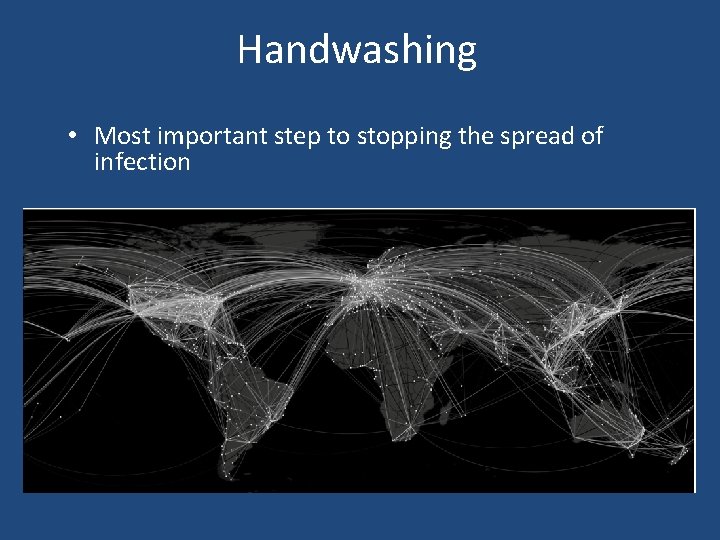 Handwashing

• Most important step to stopping the spread of infection